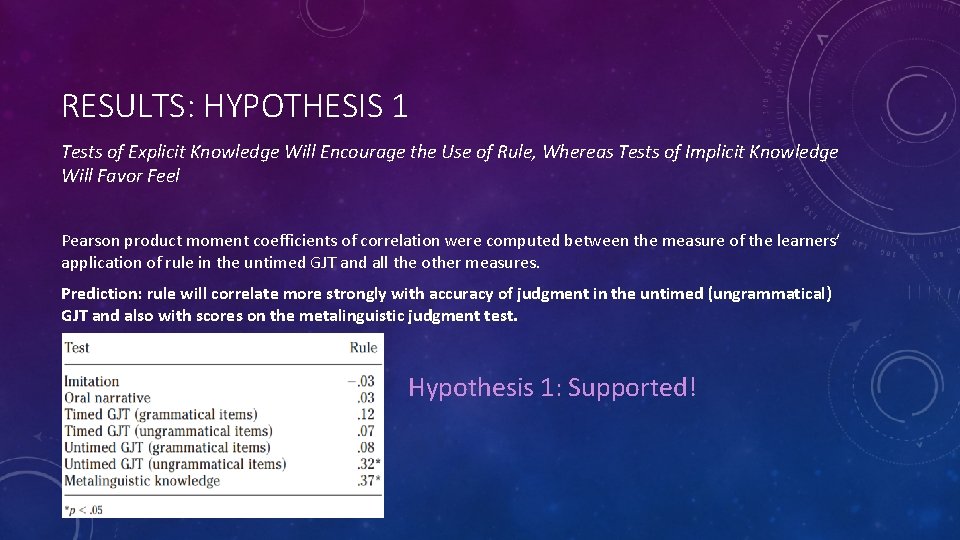 RESULTS: HYPOTHESIS 1

Tests of Explicit Knowledge Will Encourage the Use of Rule, Whereas Tests of Implicit Knowledge Will Favor Feel

Pearson product moment coefficients of correlation were computed between the measure of the learners' application of rule in the untimed GJT and all the other measures.

Prediction: rule will correlate more strongly with accuracy of judgment in the untimed (ungrammatical) GJT and also with scores on the metalinguistic judgment test.

| Test | Rule |
|---|---|
| Imitation | −.03 |
| Oral narrative | .03 |
| Timed GJT (grammatical items) | .12 |
| Timed GJT (ungrammatical items) | .07 |
| Untimed GJT (grammatical items) | .08 |
| Untimed GJT (ungrammatical items) | .32* |
| Metalinguistic knowledge | .37* |

*$p < .05$

Hypothesis 1: Supported!